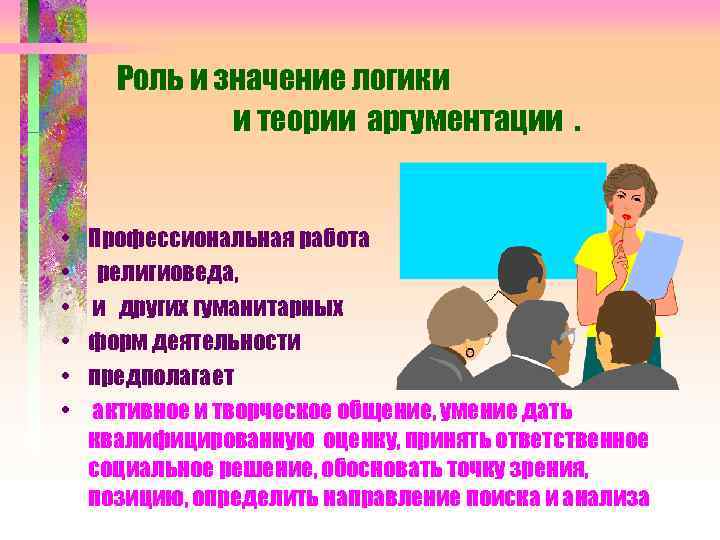 Роль и значение логики
и теории аргументации .

• Профессиональная работа
• религиоведа,
• и других гуманитарных
• форм деятельности
• предполагает
• активное и творческое общение, умение дать квалифицированную оценку, принять ответственное социальное решение, обосновать точку зрения, позицию, определить направление поиска и анализа